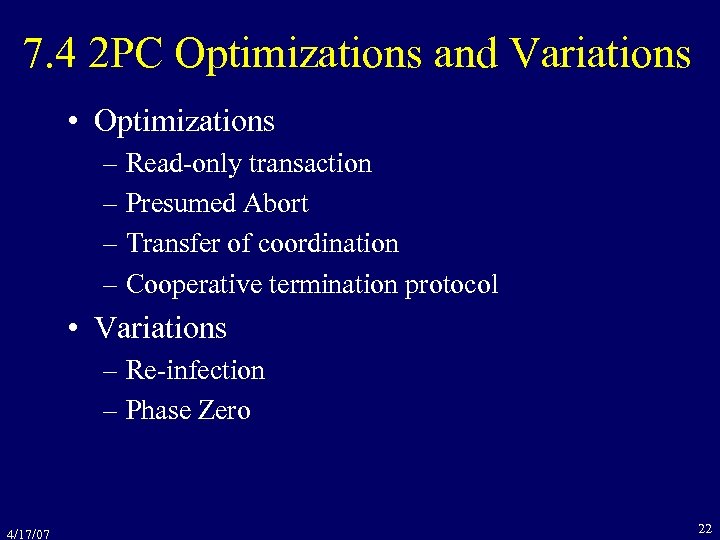 7.4 2PC Optimizations and Variations

• Optimizations
– Read-only transaction
– Presumed Abort
– Transfer of coordination
– Cooperative termination protocol
• Variations
– Re-infection
– Phase Zero

4/17/07

22